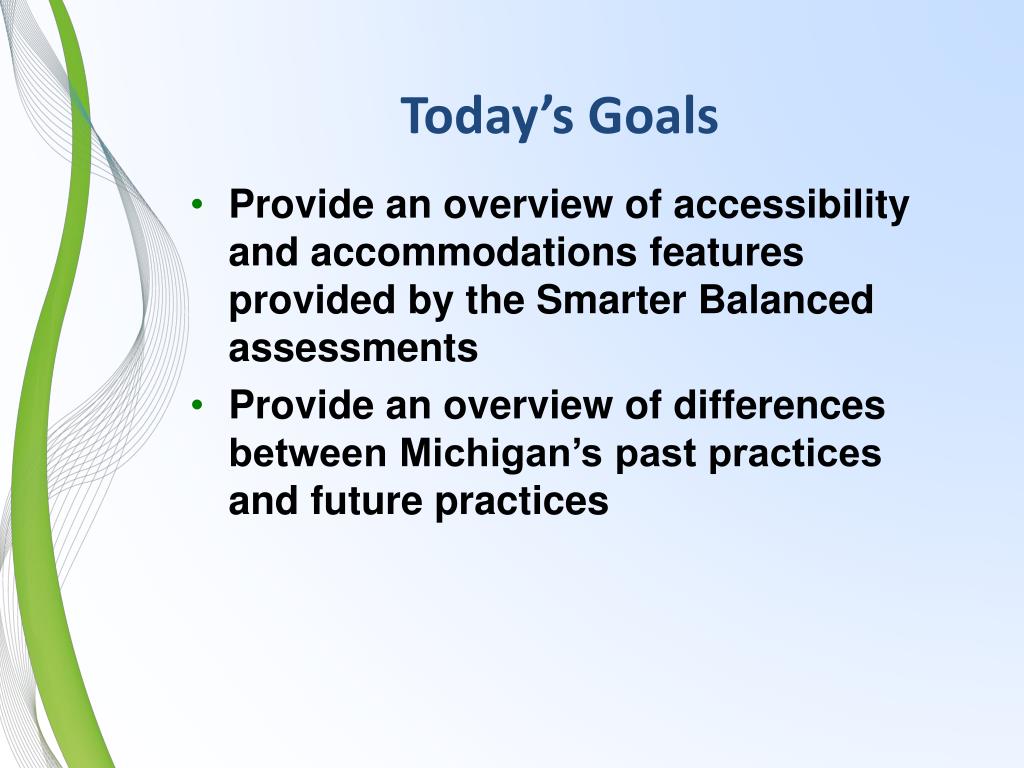 Today’s Goals

• Provide an overview of accessibility and accommodations features provided by the Smarter Balanced assessments
• Provide an overview of differences between Michigan’s past practices and future practices